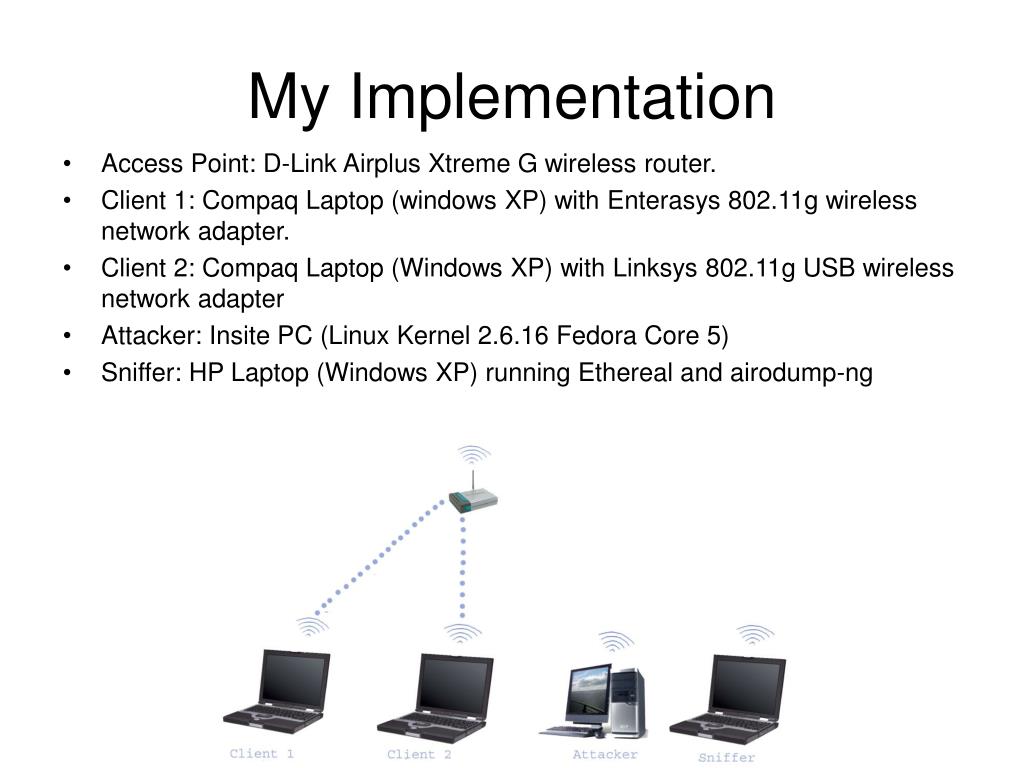 My Implementation

• Access Point: D-Link Airplus Xtreme G wireless router.
• Client 1: Compaq Laptop (windows XP) with Enterasys 802.11g wireless network adapter.
• Client 2: Compaq Laptop (Windows XP) with Linksys 802.11g USB wireless network adapter
• Attacker: Insite PC (Linux Kernel 2.6.16 Fedora Core 5)
• Sniffer: HP Laptop (Windows XP) running Ethereal and airodump-ng

Client 1
Client 2
Attacker
Sniffer